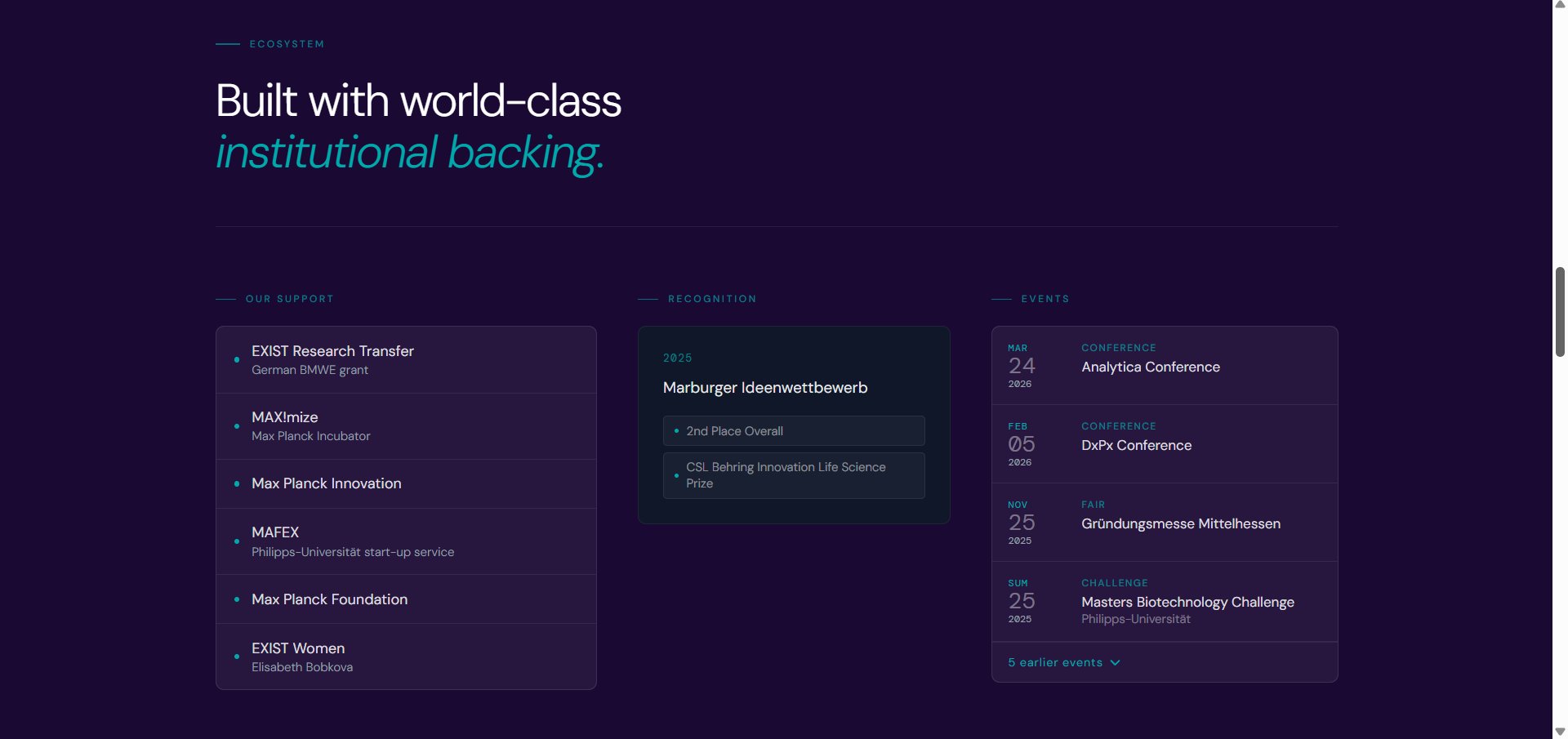 ECOSYSTEM

Built with world-class
institutional backing.

OUR SUPPORT

EXIST Research Transfer
German BMWE grant

MAX!mize
Max Planck Incubator

Max Planck Innovation

MAFEX
Philipps-Universität start-up service

Max Planck Foundation

EXIST Women
Elisabeth Bobkova

RECOGNITION

2025

Marburger Ideenwettbewerb

2nd Place Overall

CSL Behring Innovation Life Science Prize

EVENTS

MAR
24
2026
CONFERENCE
Analytica Conference

FEB
05
2026
CONFERENCE
DxPx Conference

NOV
25
2025
FAIR
Gründungsmesse Mittelhessen

SUM
25
2025
CHALLENGE
Masters Biotechnology Challenge
Philipps-Universität

5 earlier events